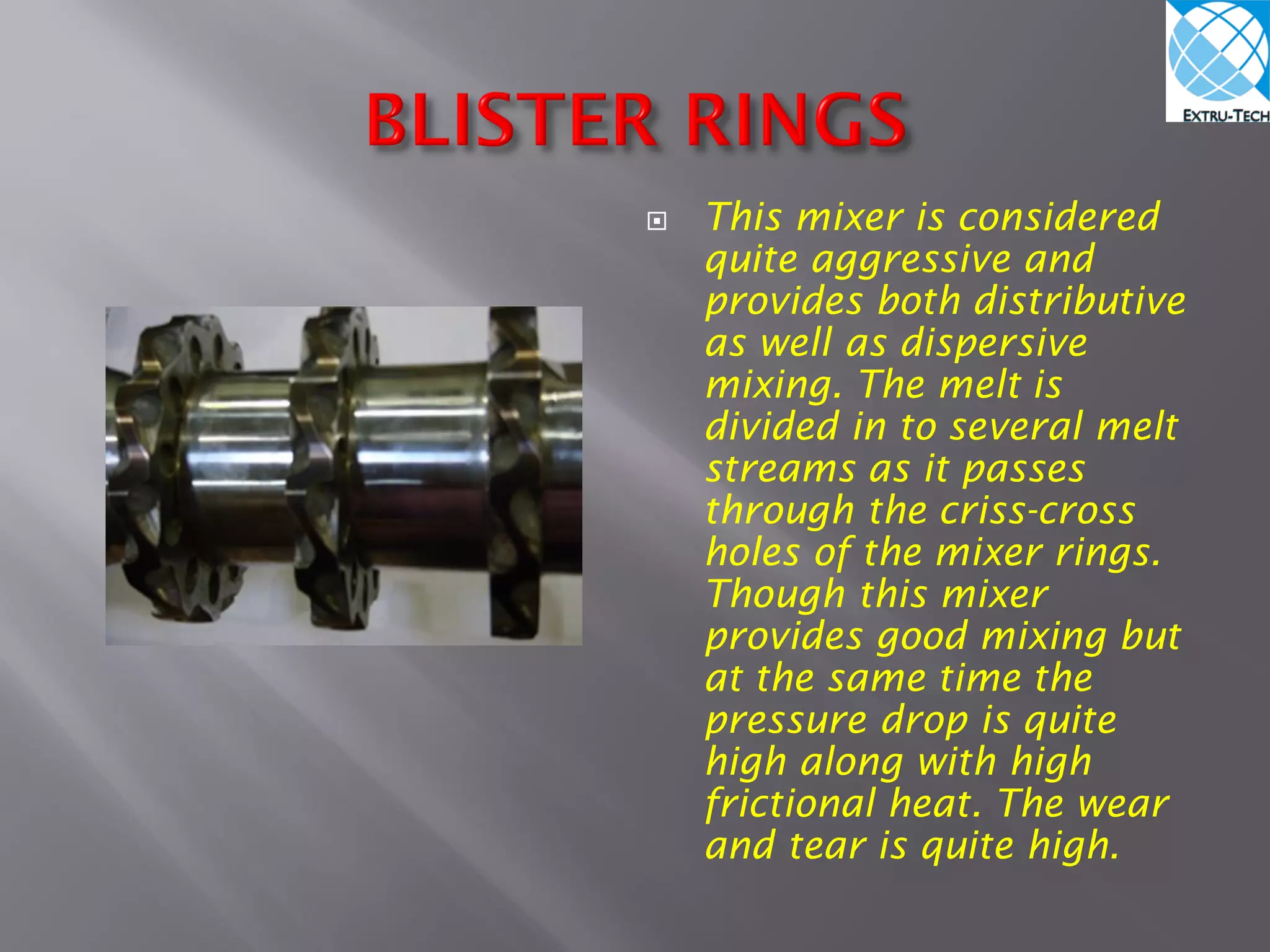 EXTRU-TECH

BLISTER RINGS

This mixer is considered quite aggressive and provides both distributive as well as dispersive mixing. The melt is divided in to several melt streams as it passes through the criss-cross holes of the mixer rings. Though this mixer provides good mixing but at the same time the pressure drop is quite high along with high frictional heat. The wear and tear is quite high.